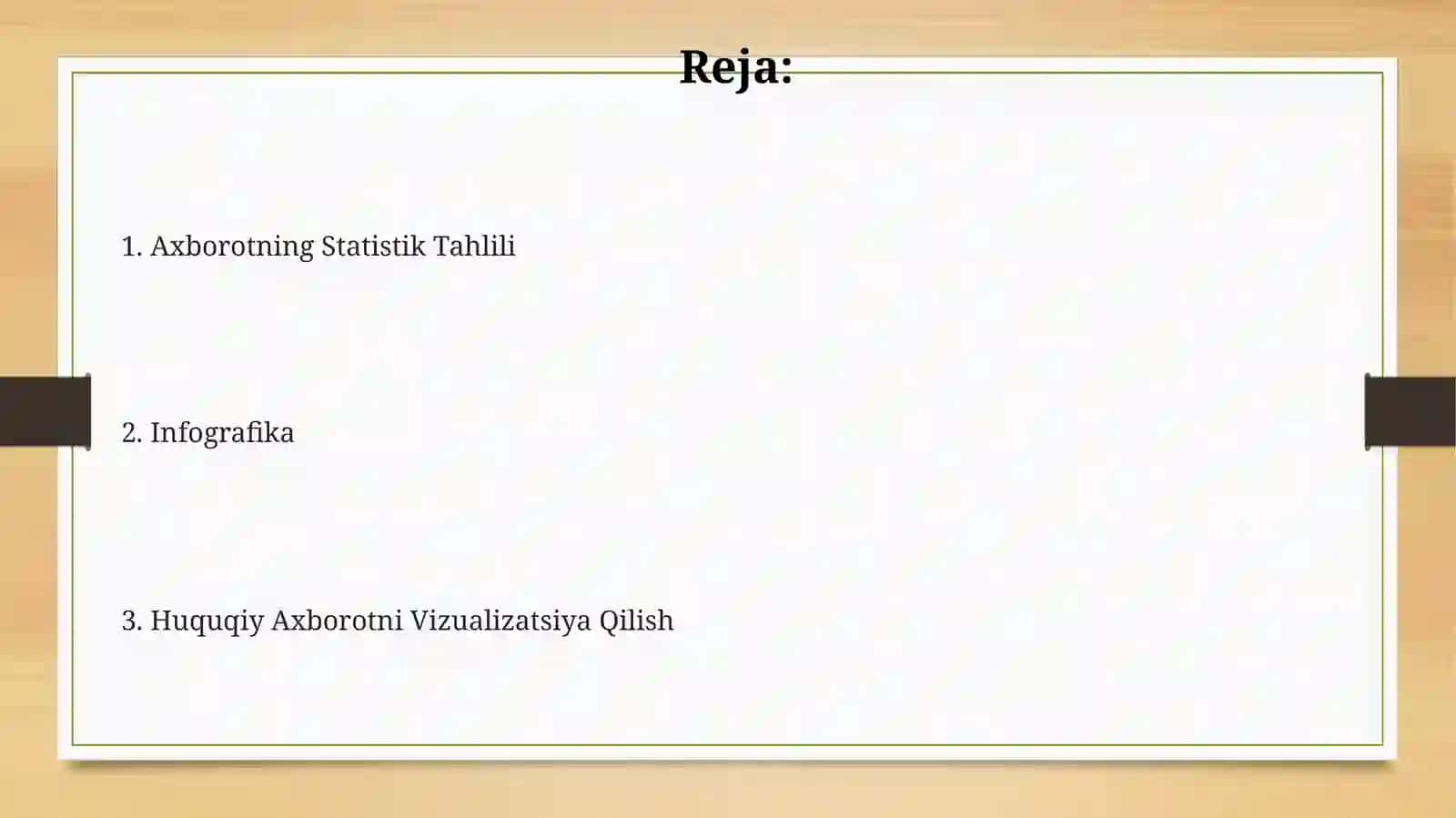 Reja:

1. Axborotning Statistik Tahlili

2. Infografika

3. Huquqiy Axborotni Vizualizatsiya Qilish